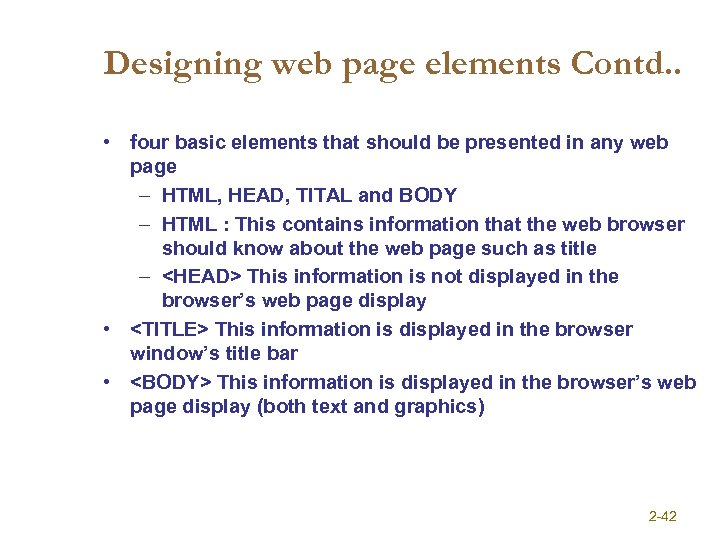 Designing web page elements Contd..

• four basic elements that should be presented in any web page
– HTML, HEAD, TITAL and BODY
– HTML : This contains information that the web browser should know about the web page such as title
– <HEAD> This information is not displayed in the browser's web page display
• <TITLE> This information is displayed in the browser window's title bar
• <BODY> This information is displayed in the browser's web page display (both text and graphics)

2-42